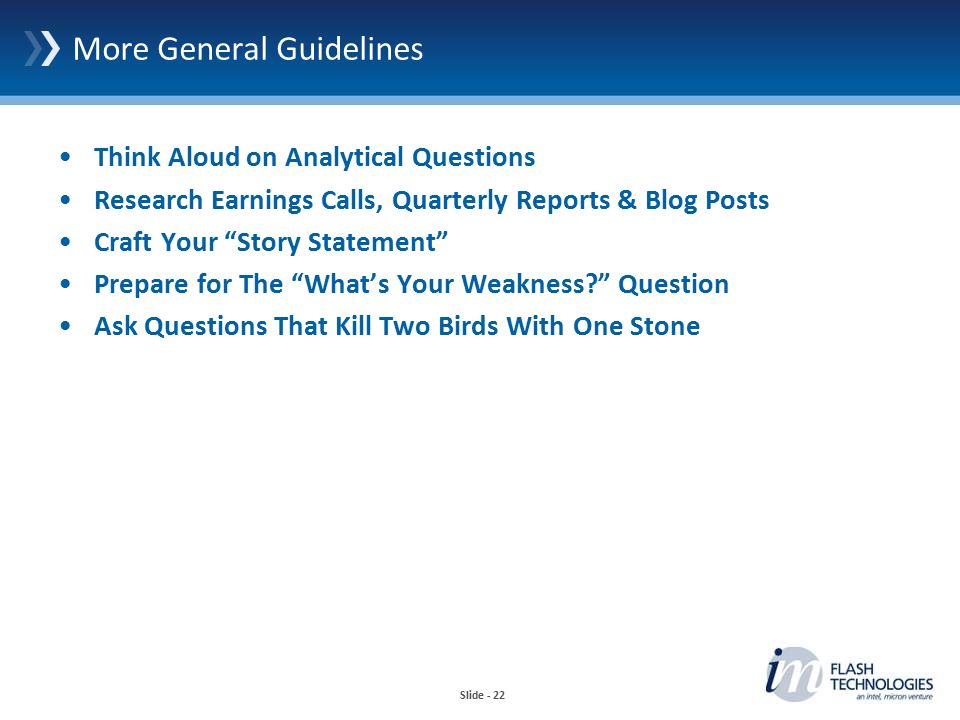 More General Guidelines

• Think Aloud on Analytical Questions
• Research Earnings Calls, Quarterly Reports & Blog Posts
• Craft Your “Story Statement”
• Prepare for The “What’s Your Weakness?” Question
• Ask Questions That Kill Two Birds With One Stone

Slide - 22

im FLASH TECHNOLOGIES an intel, micron venture